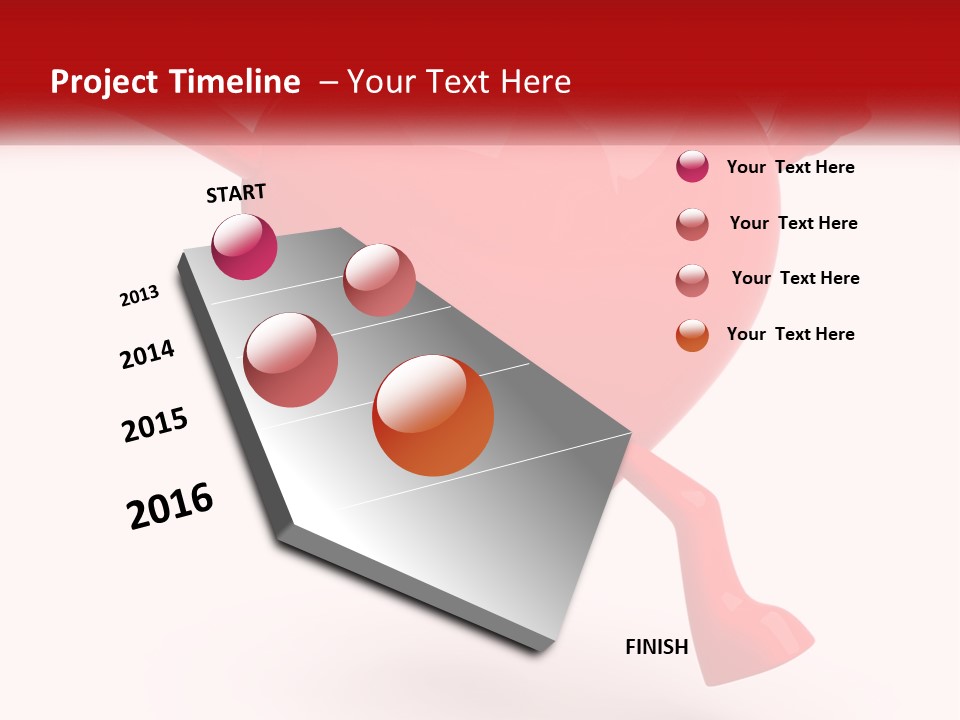 Project Timeline – Your Text Here

START

2013

2014

2015

2016

FINISH

Your Text Here

Your Text Here

Your Text Here

Your Text Here